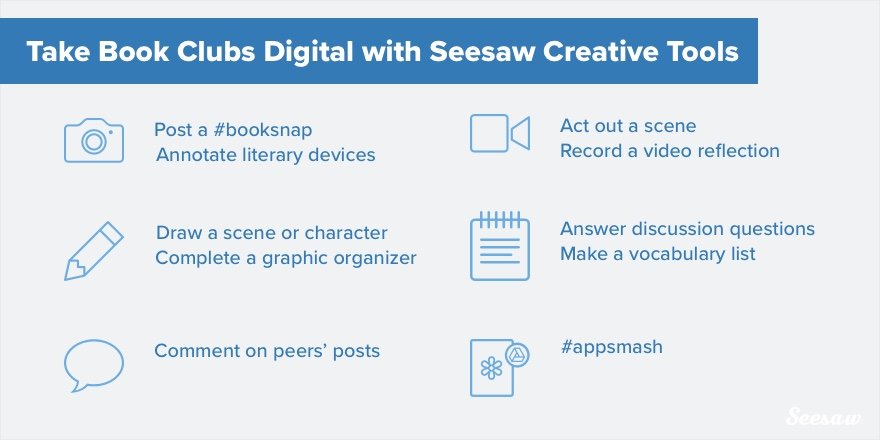 Take Book Clubs Digital with Seesaw Creative Tools

Post a #booksnap
Annotate literary devices

Draw a scene or character
Complete a graphic organizer

Comment on peers' posts

Act out a scene
Record a video reflection

Answer discussion questions
Make a vocabulary list

#appsmash

Seesaw